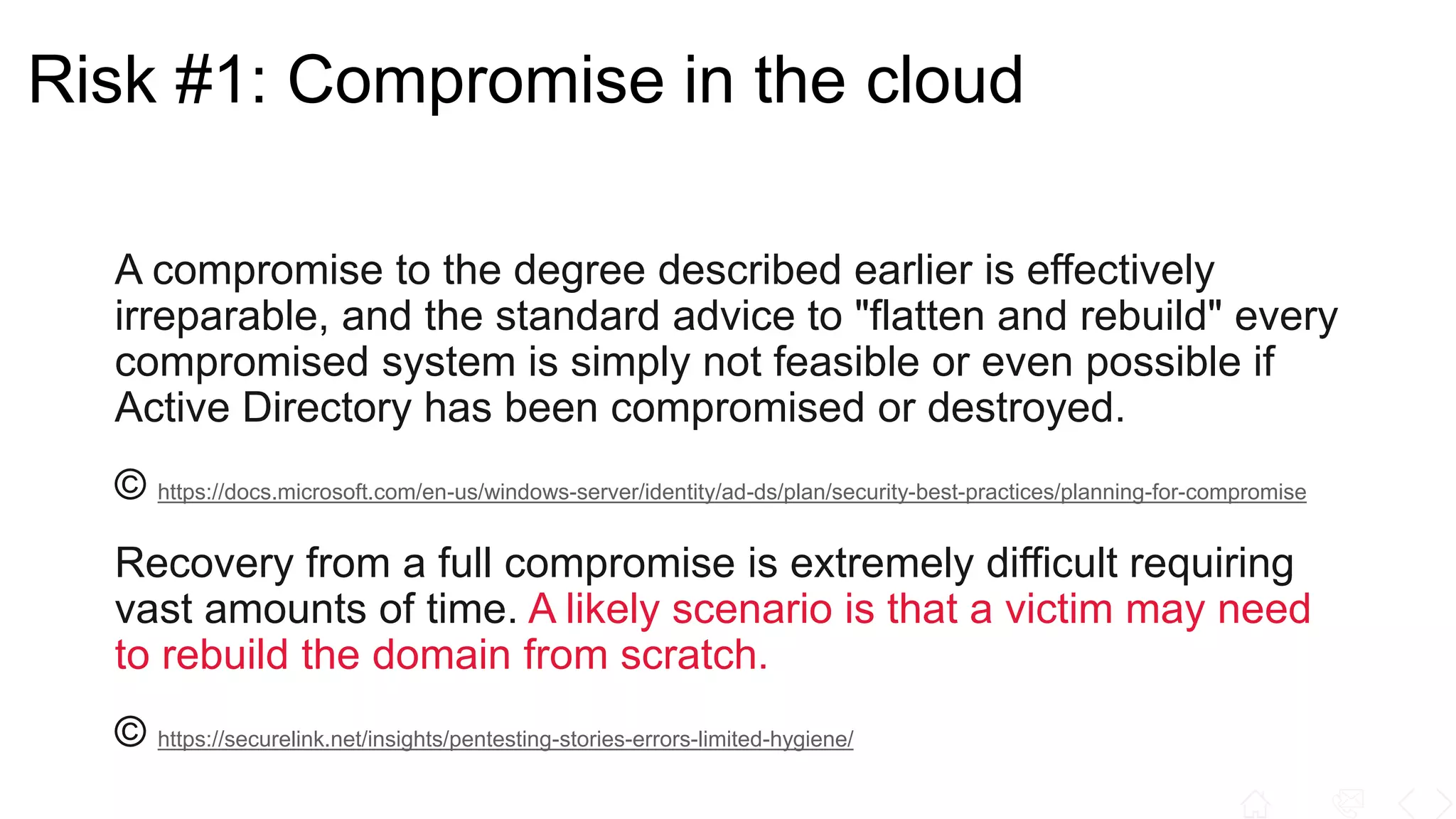 Risk #1: Compromise in the cloud

A compromise to the degree described earlier is effectively irreparable, and the standard advice to "flatten and rebuild" every compromised system is simply not feasible or even possible if Active Directory has been compromised or destroyed.

© https://docs.microsoft.com/en-us/windows-server/identity/ad-ds/plan/security-best-practices/planning-for-compromise

Recovery from a full compromise is extremely difficult requiring vast amounts of time. A likely scenario is that a victim may need to rebuild the domain from scratch.

© https://securelink.net/insights/pentesting-stories-errors-limited-hygiene/